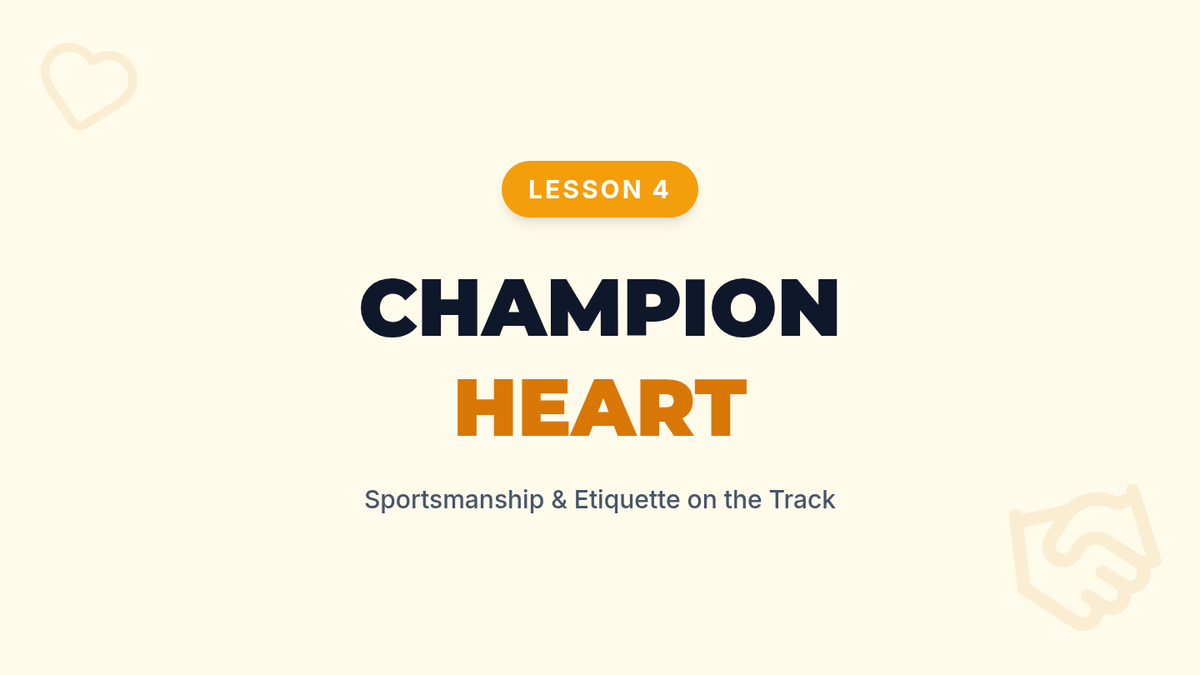 LESSON 4

CHAMPION
HEART

Sportsmanship & Etiquette on the Track